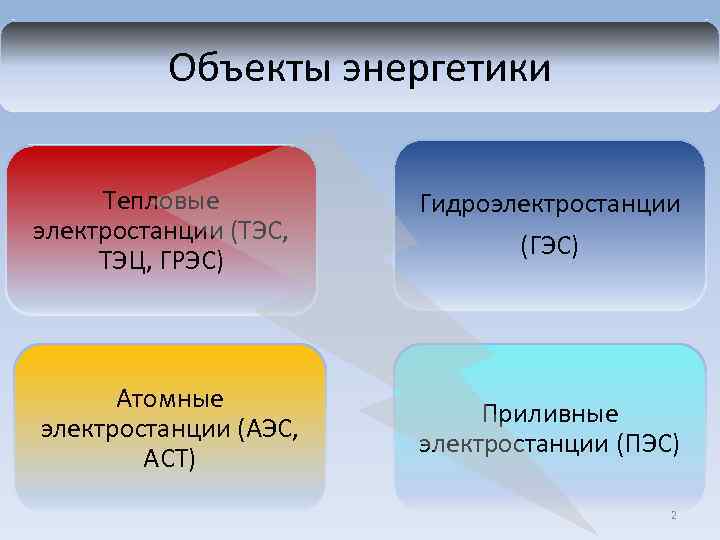 Объекты энергетики

Тепловые электростанции (ТЭС, ТЭЦ, ГРЭС)

Гидроэлектростанции

(ГЭС)

Атомные электростанции (АЭС, АСТ)

Приливные электростанции (ПЭС)

2